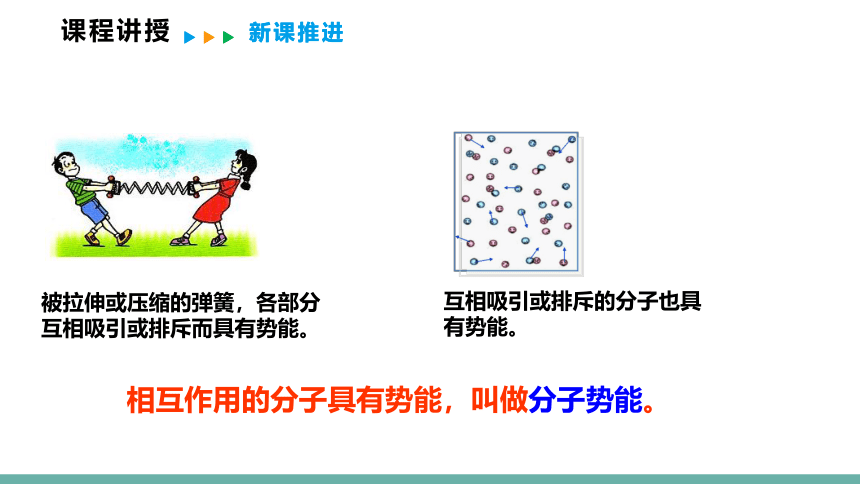 课程讲授 新课推进

被拉伸或压缩的弹簧，各部分互相吸引或排斥而具有势能。

互相吸引或排斥的分子也具有势能。

相互作用的分子具有势能，叫做分子势能。